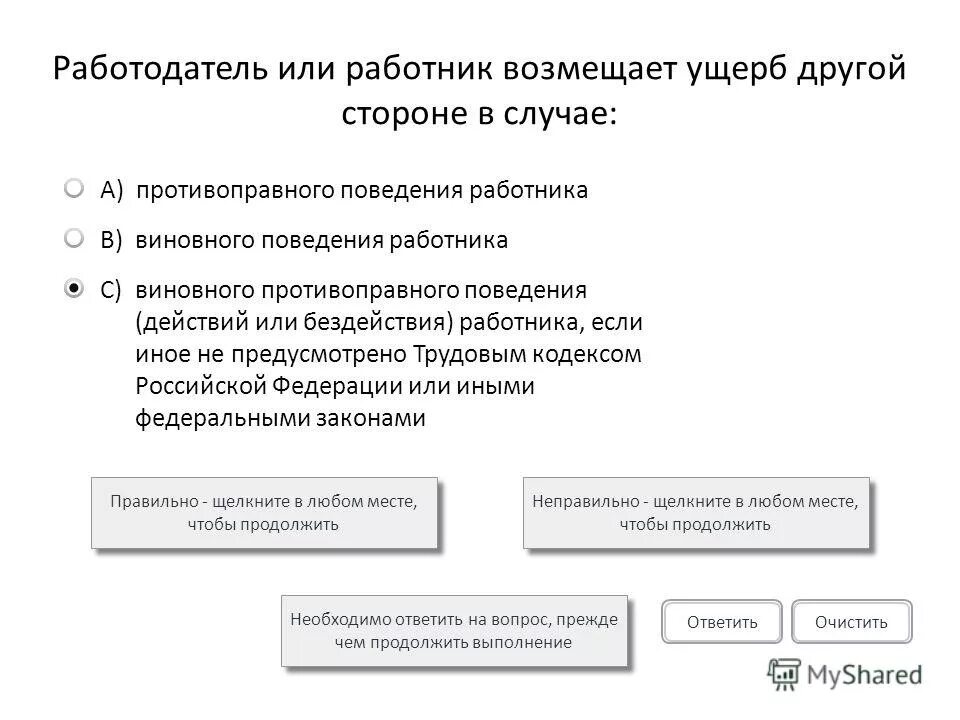 Работодатель или работник возмещает ущерб другой стороне в случае:

A) противоправного поведения работника

B) виновного поведения работника

C) виновного противоправного поведения (действий или бездействия) работника, если иное не предусмотрено Трудовым кодексом Российской Федерации или иными федеральными законами

Правильно - щелкните в любом месте, чтобы продолжить

Неправильно - щелкните в любом месте, чтобы продолжить

Необходимо ответить на вопрос, прежде чем продолжить выполнение

Ответить

Очистить

MyShared